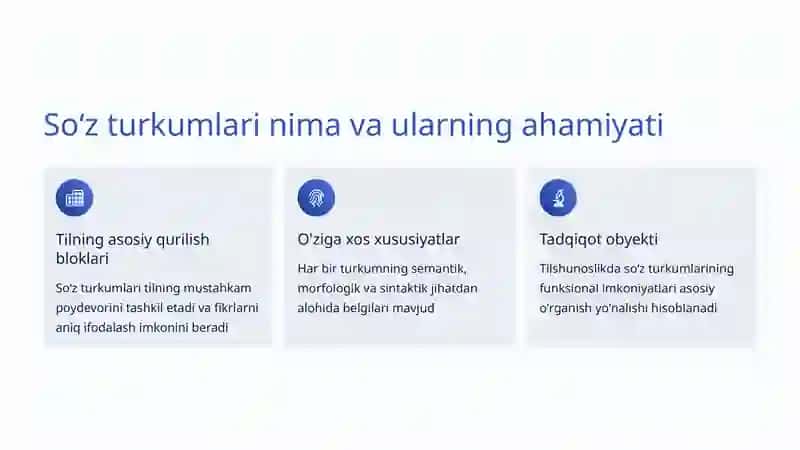 So'z turkumlari nima va ularning ahamiyati

Tilning asosiy qurilish bloklari

So'z turkumlari tilning mustahkam poydevorini tashkil etadi va fikrlarni aniq ifodalash imkonini beradi

O'ziga xos xususiyatlar

Har bir turkumning semantik, morfologik va sintaktik jihatdan alohida belgilari mavjud

Tadqiqot obyekti

Tilshunoslikda so'z turkumlarining funksional imkoniyatlari asosiy o'rganish yo'nalishi hisoblanadi